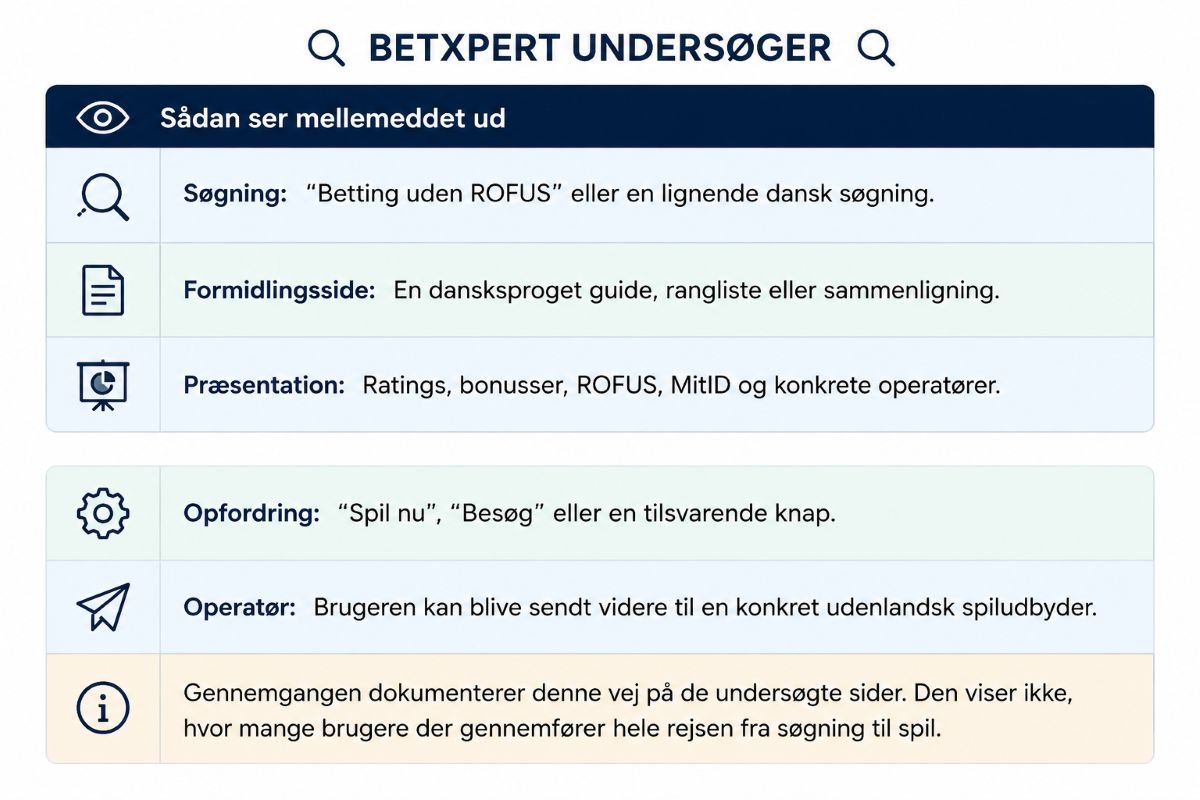 BETXPERT UNDERSØGER

Sådan ser mellemeddet ud

Søgning: “Betting uden ROFUS” eller en lignende dansk søgning.

Formidlingsside: En dansksproget guide, rangliste eller sammenligning.

Præsentation: Ratings, bonusser, ROFUS, MitID og konkrete operatører.

Opfordring: “Spil nu”, “Besøg” eller en tilsvarende knap.

Operatør: Brugeren kan blive sendt videre til en konkret udenlandsk spiludbyder.

Gennemgangen dokumenterer denne vej på de undersøgte sider. Den viser ikke, hvor mange brugere der gennemfører hele rejsen fra søgning til spil.